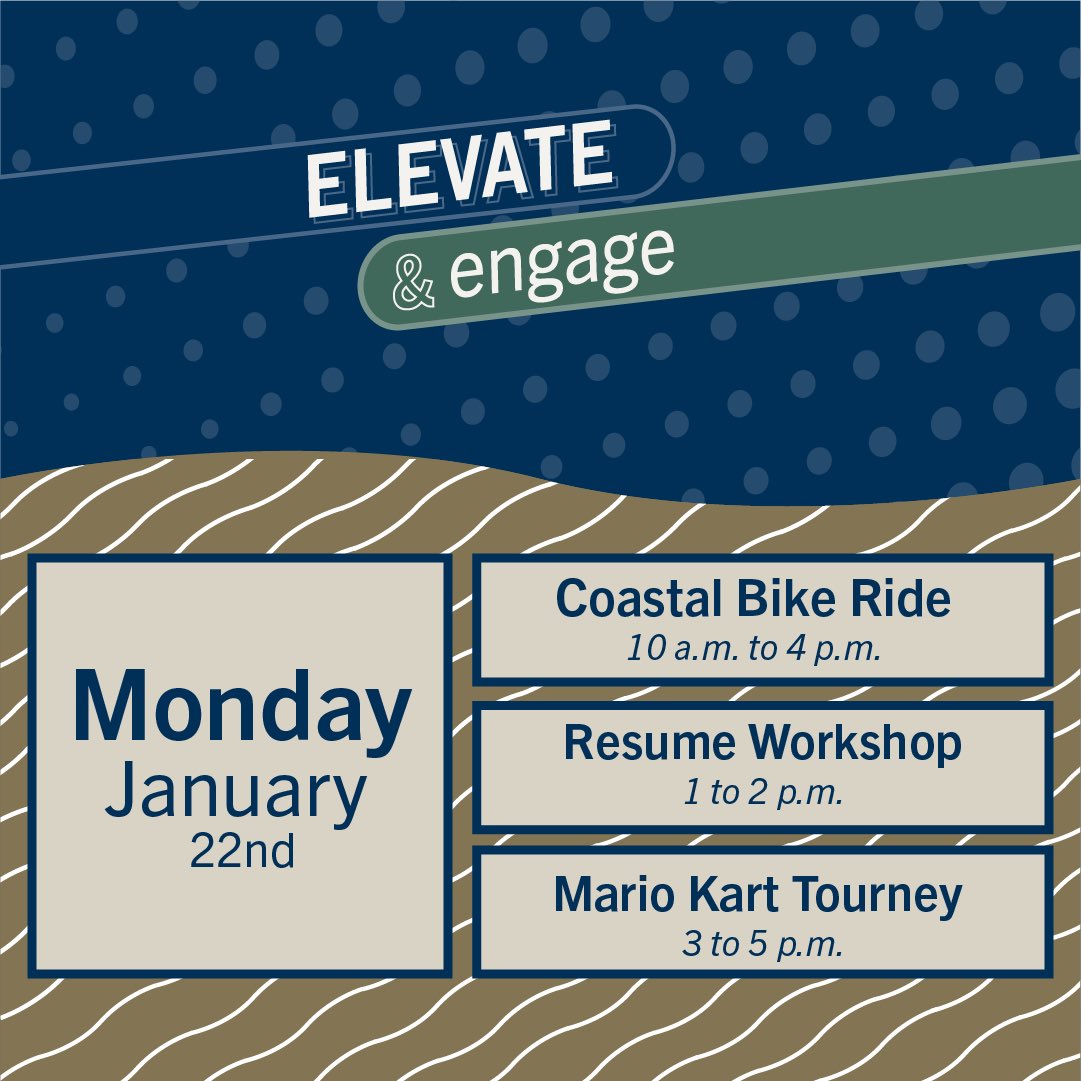 ELEVATE
& engage

Monday
January
22nd

Coastal Bike Ride
10 a.m. to 4 p.m.

Resume Workshop
1 to 2 p.m.

Mario Kart Tourney
3 to 5 p.m.